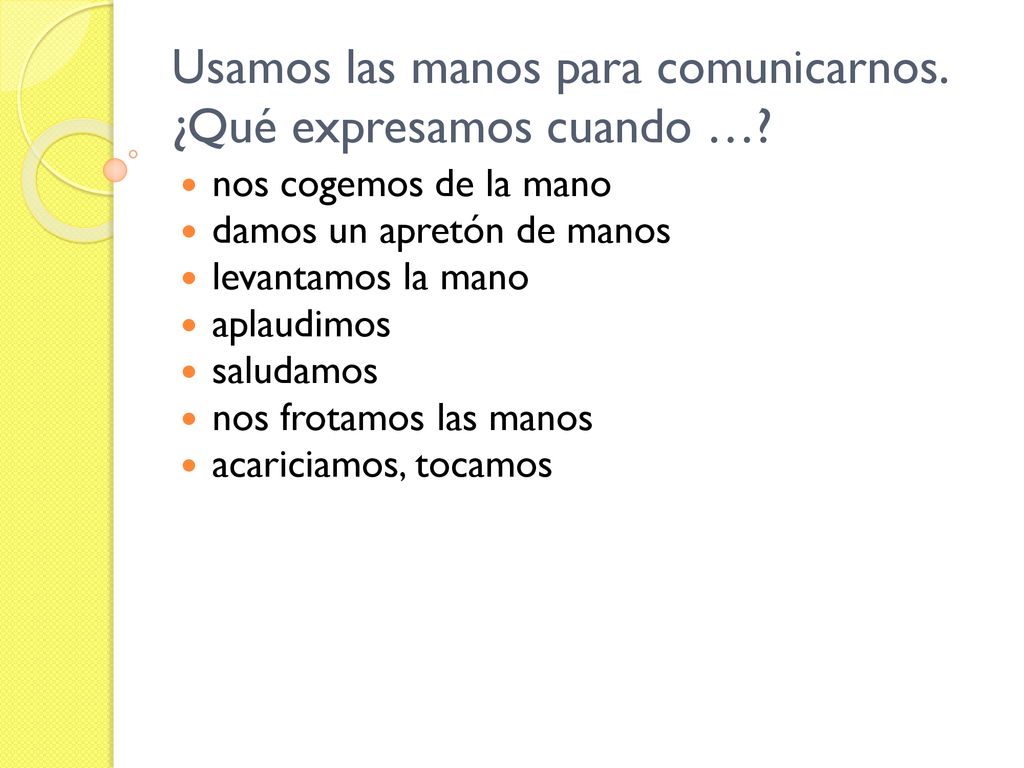 Usamos las manos para comunicarnos. ¿Qué expresamos cuando …?

- nos cogemos de la mano
- damos un apretón de manos
- levantamos la mano
- aplaudimos
- saludamos
- nos frotamos las manos
- acariciamos, tocamos